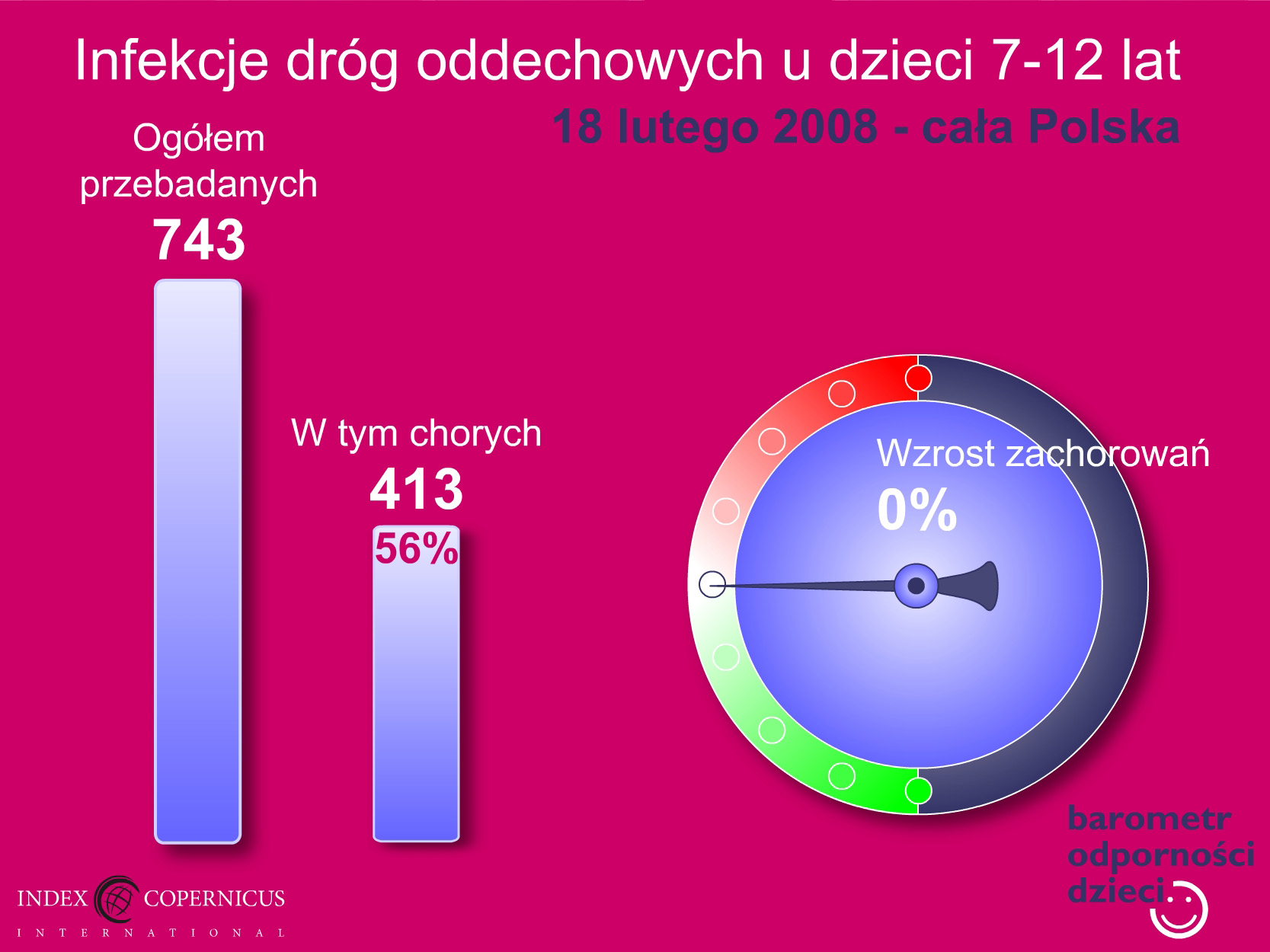 Infekcje dróg oddechowych u dzieci 7-12 lat

18 lutego 2008 - cała Polska

Ogółem przebadanych

743

W tym chorych

413

56%

Wzrost zachorowań

0%

barometr odporności dzieci

INDEX COPERNICUS
INTERNATIONAL